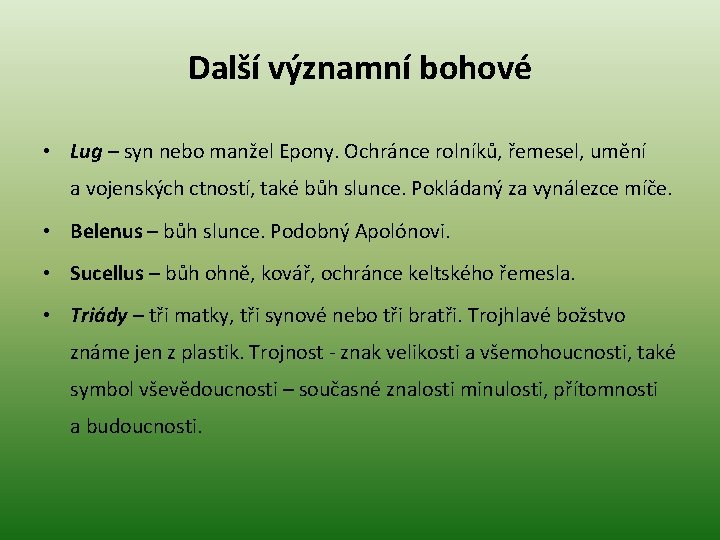 Další významní bohové

• Lug – syn nebo manžel Epony. Ochránce rolníků, řemesel, umění a vojenských ctností, také bůh slunce. Pokládaný za vynálezce míče.

• Belenus – bůh slunce. Podobný Apolónovi.

• Sucellus – bůh ohně, kovář, ochránce keltského řemesla.

• Triády – tři matky, tři synové nebo tři bratři. Trojhlavé božstvo známe jen z plastik. Trojnost - znak velikosti a všemohoucnosti, také symbol vševědoucnosti – současné znalosti minulosti, přítomnosti a budoucnosti.